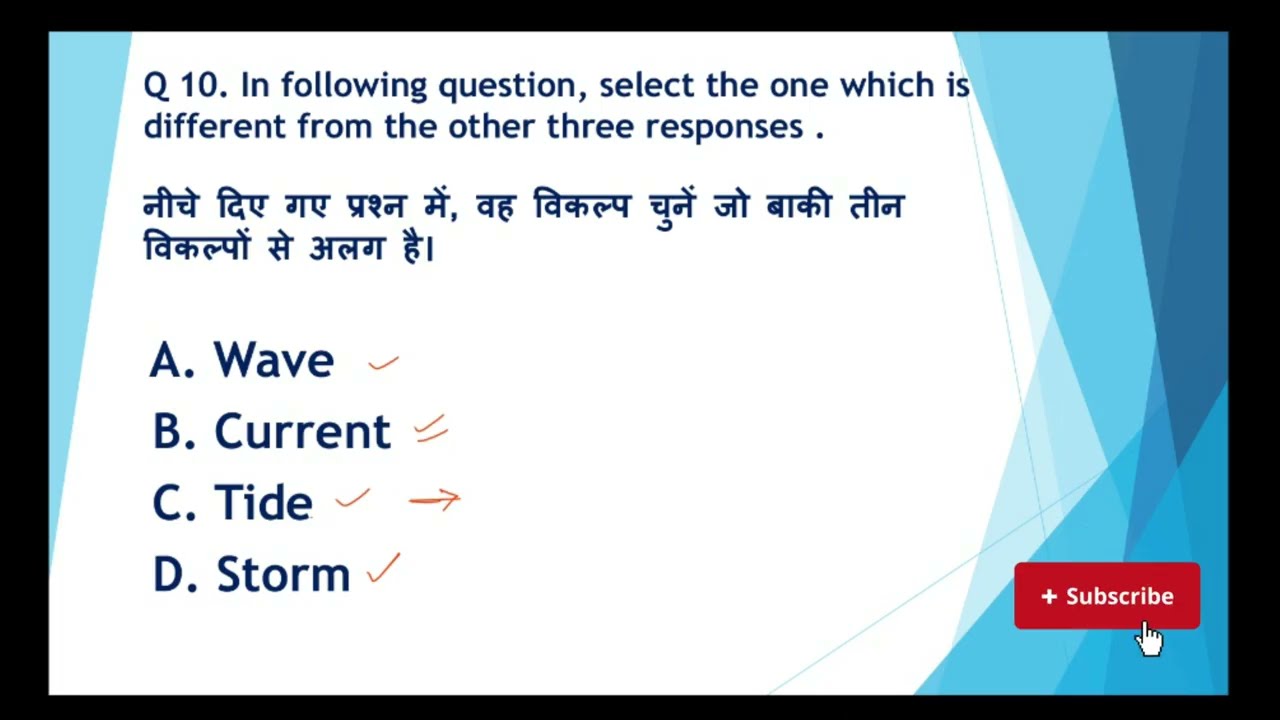 Q 10. In following question, select the one which is different from the other three responses .

नीचे दिए गए प्रश्न में, वह विकल्प चुनें जो बाकी तीन विकल्पों से अलग है।

A. Wave

B. Current

C. Tide

D. Storm

+ Subscribe